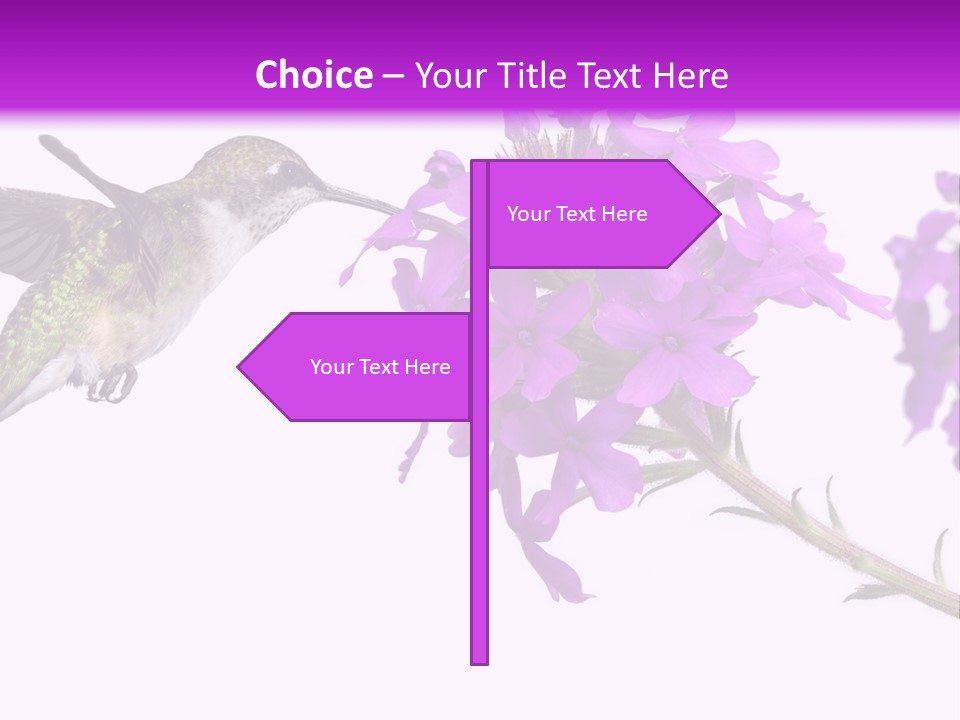 Choice – Your Title Text Here

Your Text Here

Your Text Here